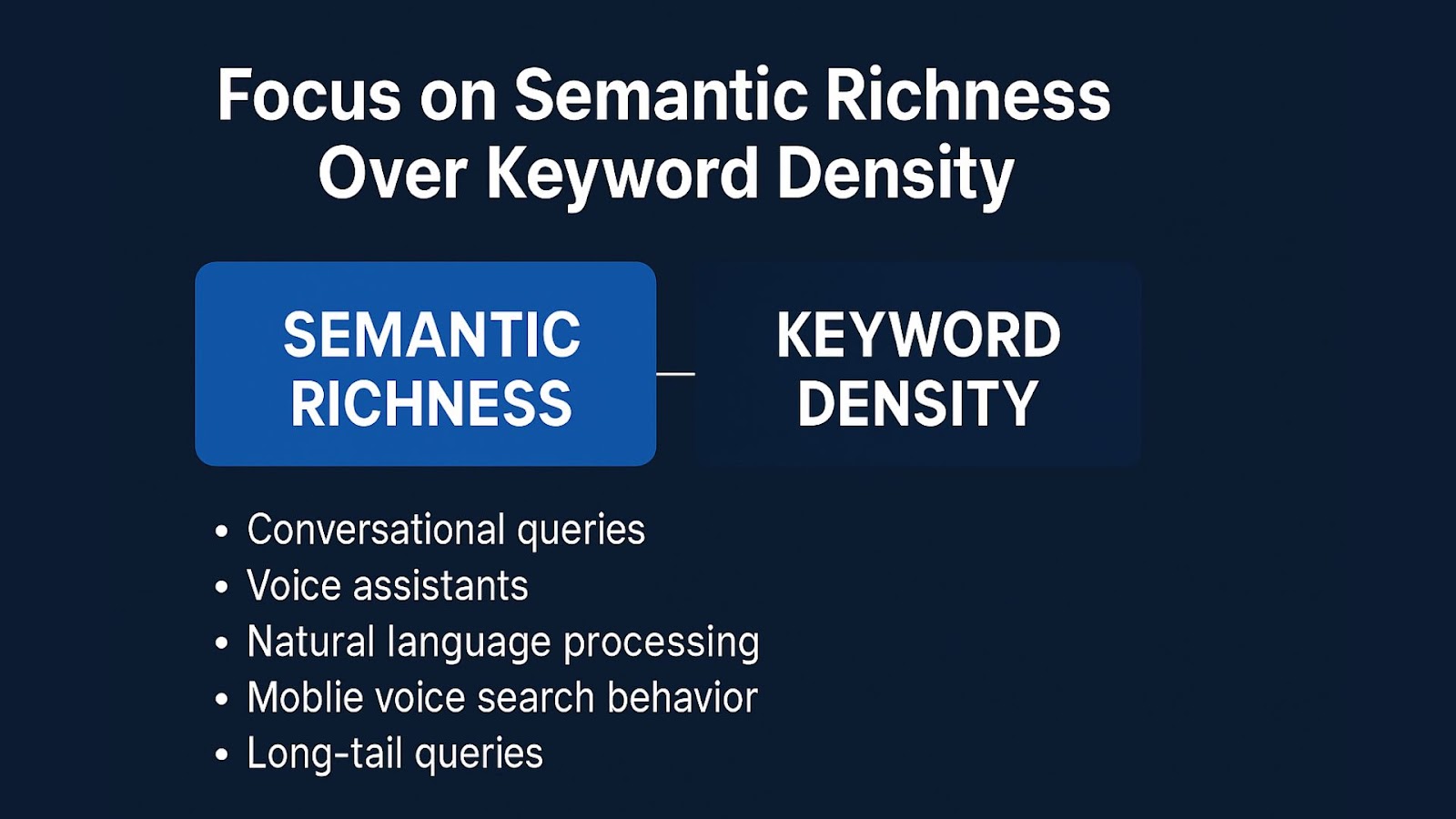 Focus on Semantic Richness Over Keyword Density

SEMANTIC RICHNESS

KEYWORD DENSITY

• Conversational queries
• Voice assistants
• Natural language processing
• Moblie voice search behavior
• Long-tail queries